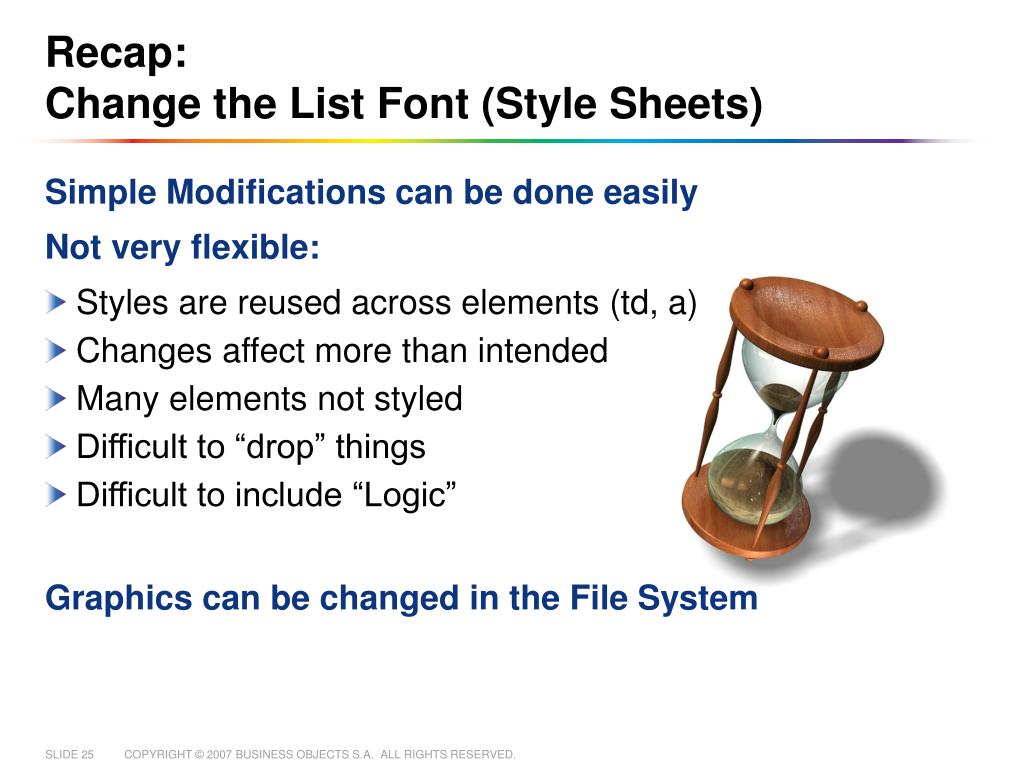 Recap:
Change the List Font (Style Sheets)

Simple Modifications can be done easily

Not very flexible:

Styles are reused across elements (td, a)
Changes affect more than intended
Many elements not styled
Difficult to “drop” things
Difficult to include “Logic”

Graphics can be changed in the File System

SLIDE 25 COPYRIGHT © 2007 BUSINESS OBJECTS S.A. ALL RIGHTS RESERVED.